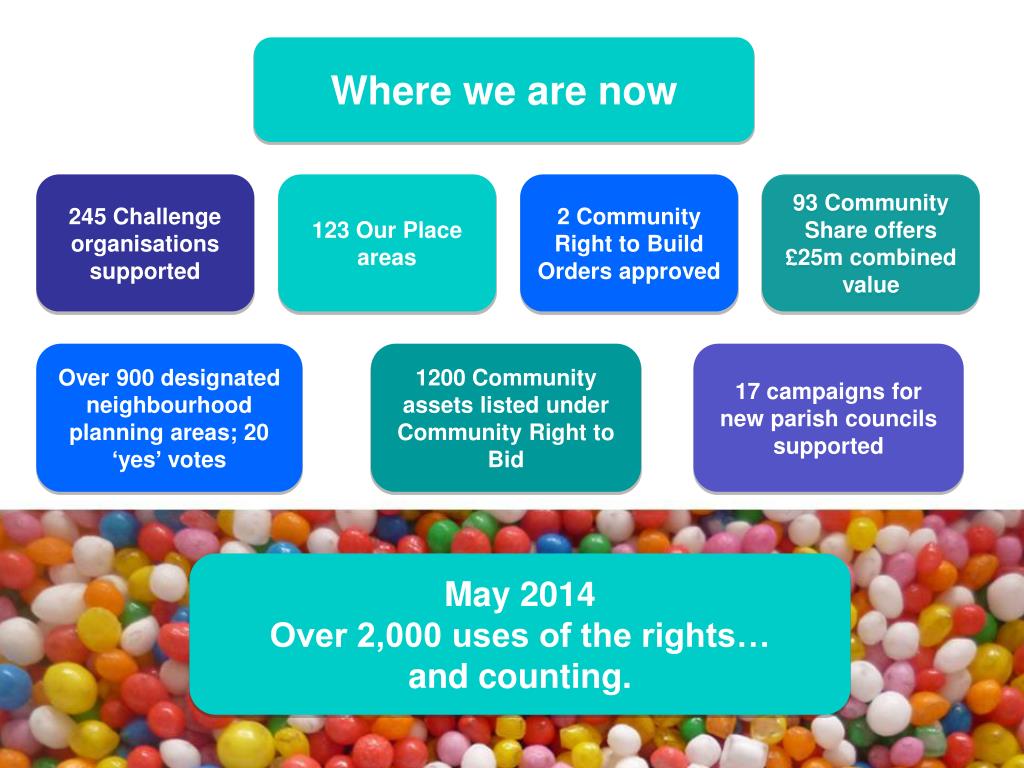 Where we are now

245 Challenge organisations supported

123 Our Place areas

2 Community Right to Build Orders approved

93 Community Share offers £25m combined value

Over 900 designated neighbourhood planning areas; 20 ‘yes’ votes

1200 Community assets listed under Community Right to Bid

17 campaigns for new parish councils supported

May 2014
Over 2,000 uses of the rights… and counting.